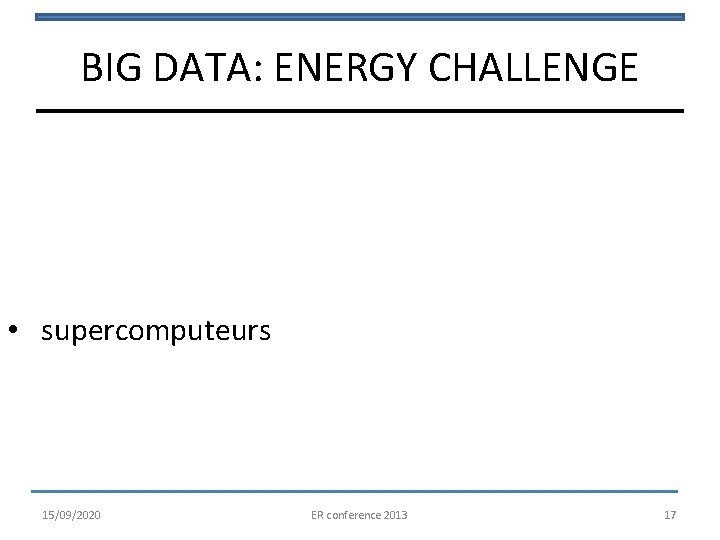 BIG DATA: ENERGY CHALLENGE

• supercomputeurs

15/09/2020

ER conference 2013

17